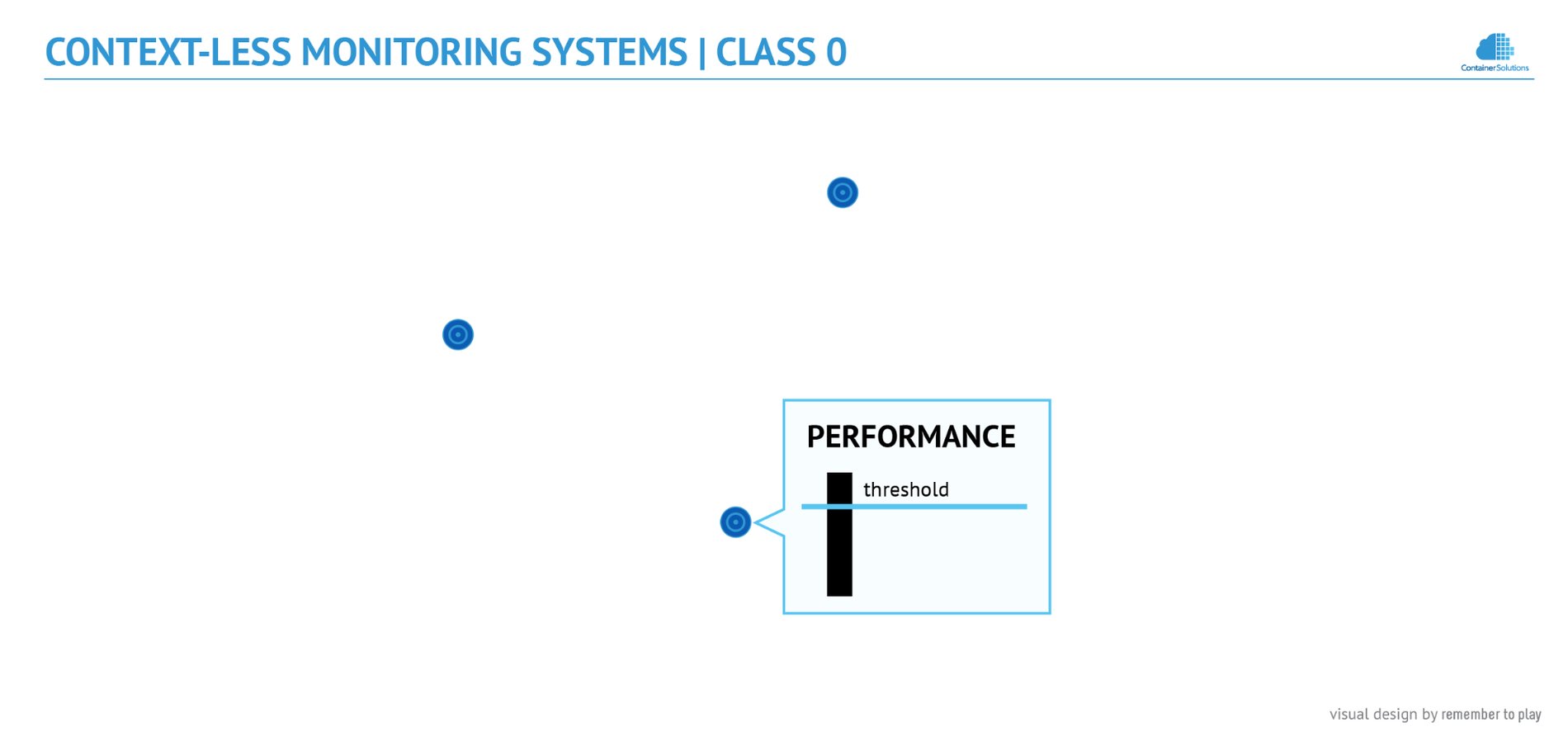 CONTEXT-LESS MONITORING SYSTEMS | CLASS 0

ContainerSolutions

PERFORMANCE

threshold

visual design by remember to play